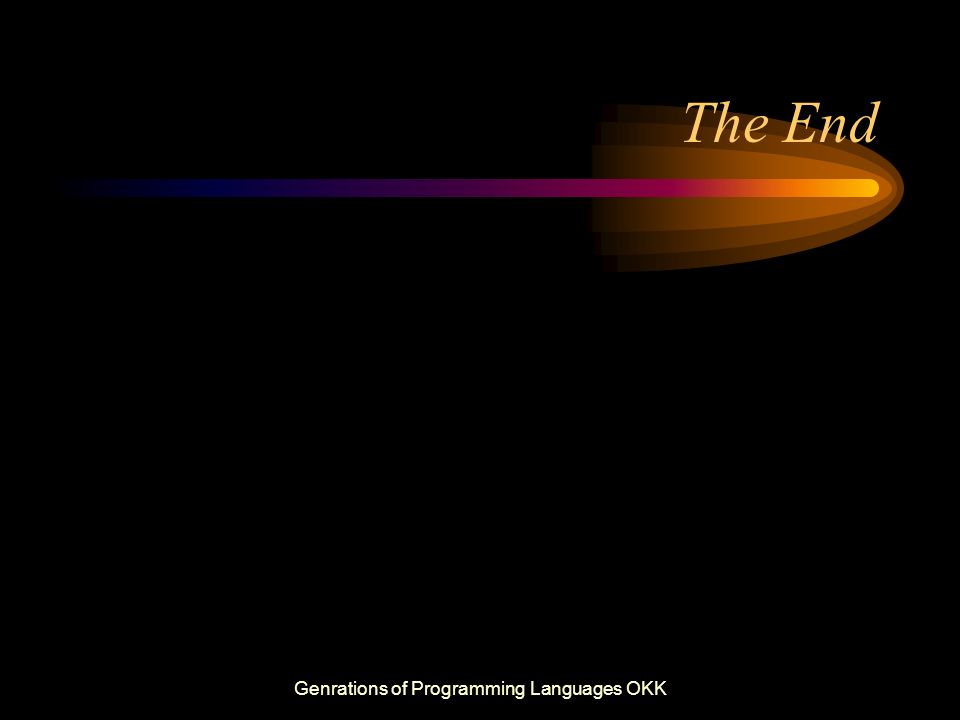 The End

Genrations of Programming Languages OKK